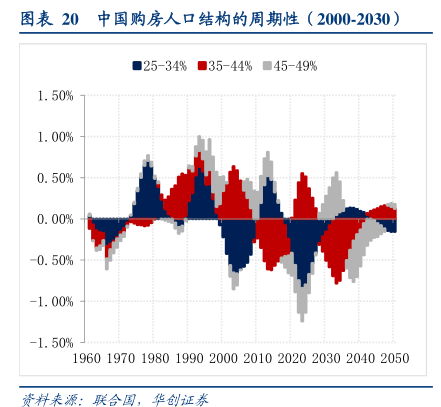 图表 20 中国购房人口结构的周期性（2000-2030）

25-34% 35-44% 45-49%

1.50%
1.00%
0.50%
0.00%
-0.50%
-1.00%
-1.50%

1960 1970 1980 1990 2000 2010 2020 2030 2040 2050

资料来源：联合国，华创证券